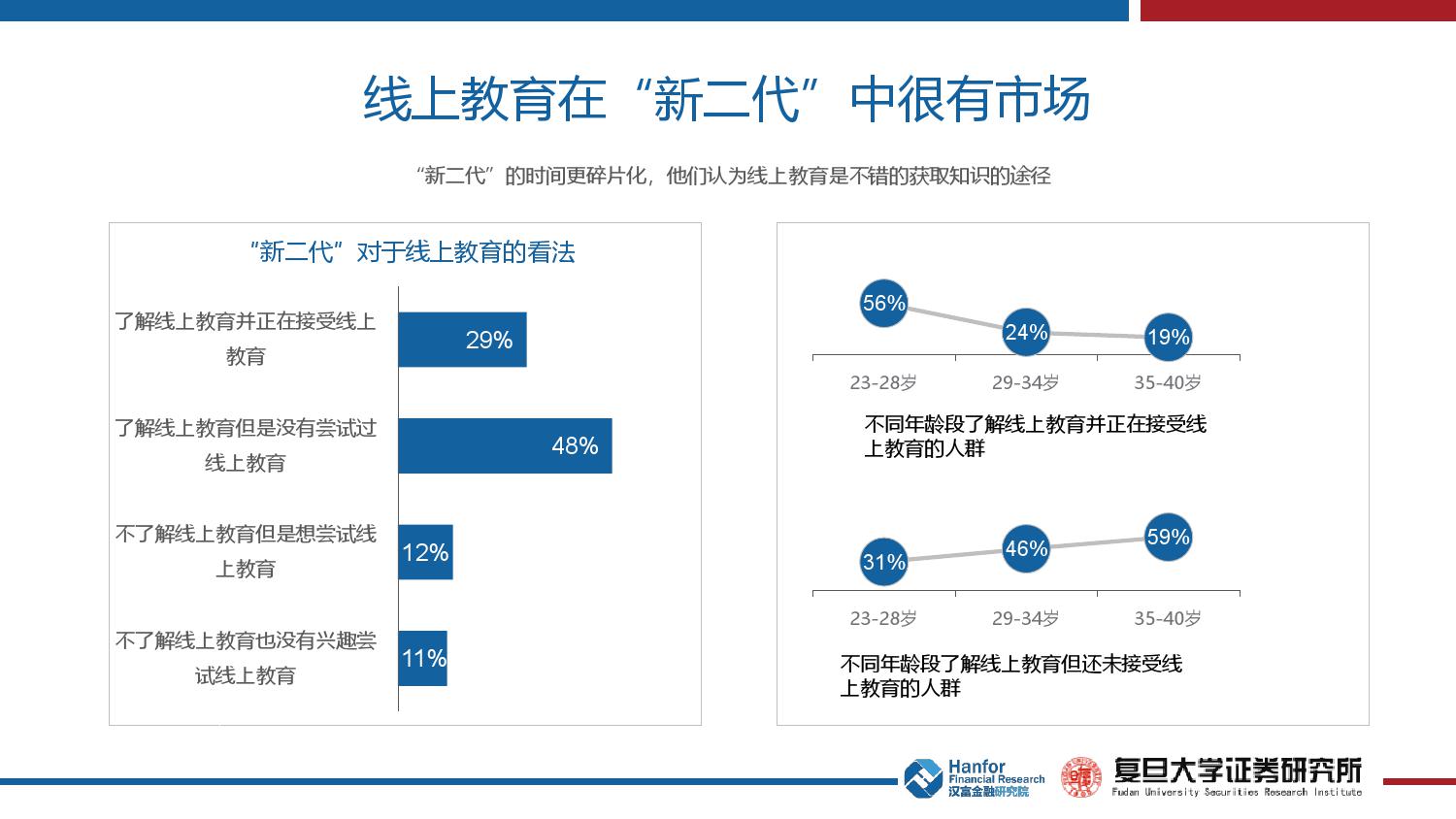 线上教育在“新二代”中很有市场

“新二代”的时间更碎片化，他们认为线上教育是不错的获取知识的途径

“新二代”对于线上教育的看法

了解线上教育并正在接受线上教育 29%

了解线上教育但是没有尝试过线上教育 48%

不了解线上教育但是想尝试线上教育 12%

不了解线上教育也没有兴趣尝试线上教育 11%

56% 24% 19%

23-28岁 29-34岁 35-40岁

不同年龄段了解线上教育并正在接受线上教育的人群

31% 46% 59%

23-28岁 29-34岁 35-40岁

不同年龄段了解线上教育但还未接受线上教育的人群

Hanfor Financial Research 汉富金融研究院

复旦大学证券研究所 Fudan University Securities Research Institute